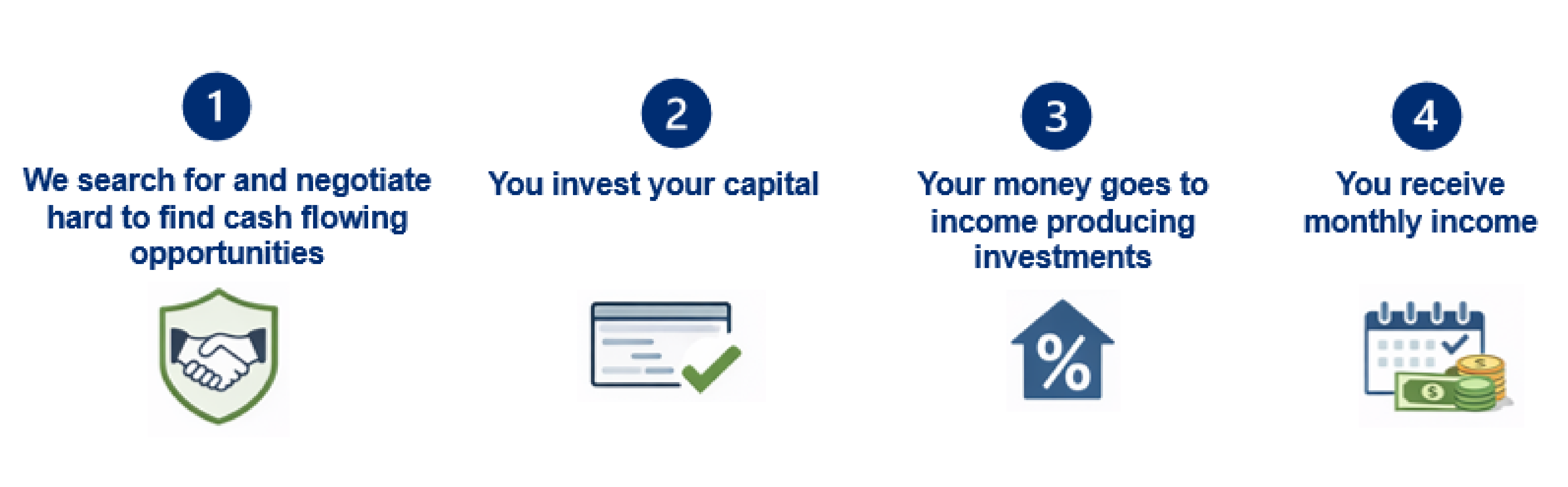 1

We search for and negotiate hard to find cash flowing opportunities

2

You invest your capital

3

Your money goes to income producing investments

%

4

You receive monthly income

$

$